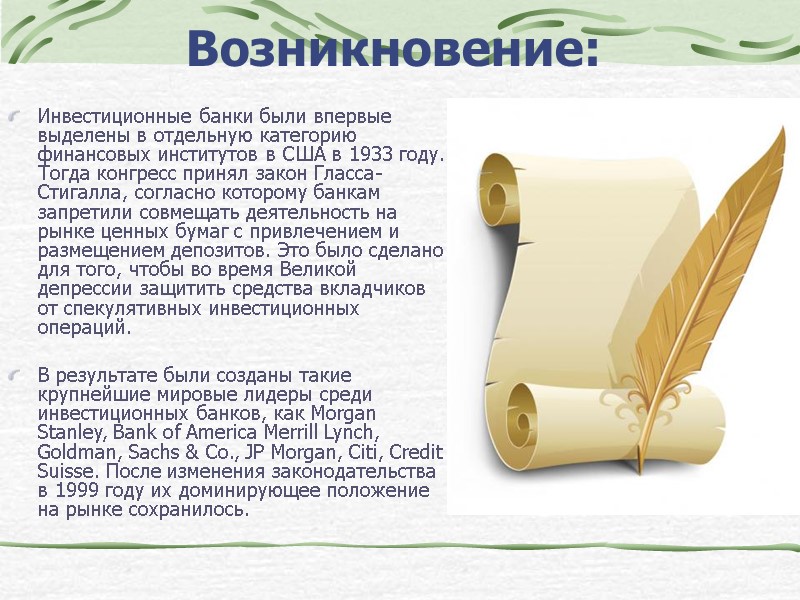 Возникновение:

Инвестиционные банки были впервые выделены в отдельную категорию финансовых институтов в США в 1933 году. Тогда конгресс принял закон Гласса-Стигалла, согласно которому банкам запретили совмещать деятельность на рынке ценных бумаг с привлечением и размещением депозитов. Это было сделано для того, чтобы во время Великой депрессии защитить средства вкладчиков от спекулятивных инвестиционных операций.

В результате были созданы такие крупнейшие мировые лидеры среди инвестиционных банков, как Morgan Stanley, Bank of America Merrill Lynch, Goldman, Sachs & Co., JP Morgan, Citi, Credit Suisse. После изменения законодательства в 1999 году их доминирующее положение на рынке сохранилось.